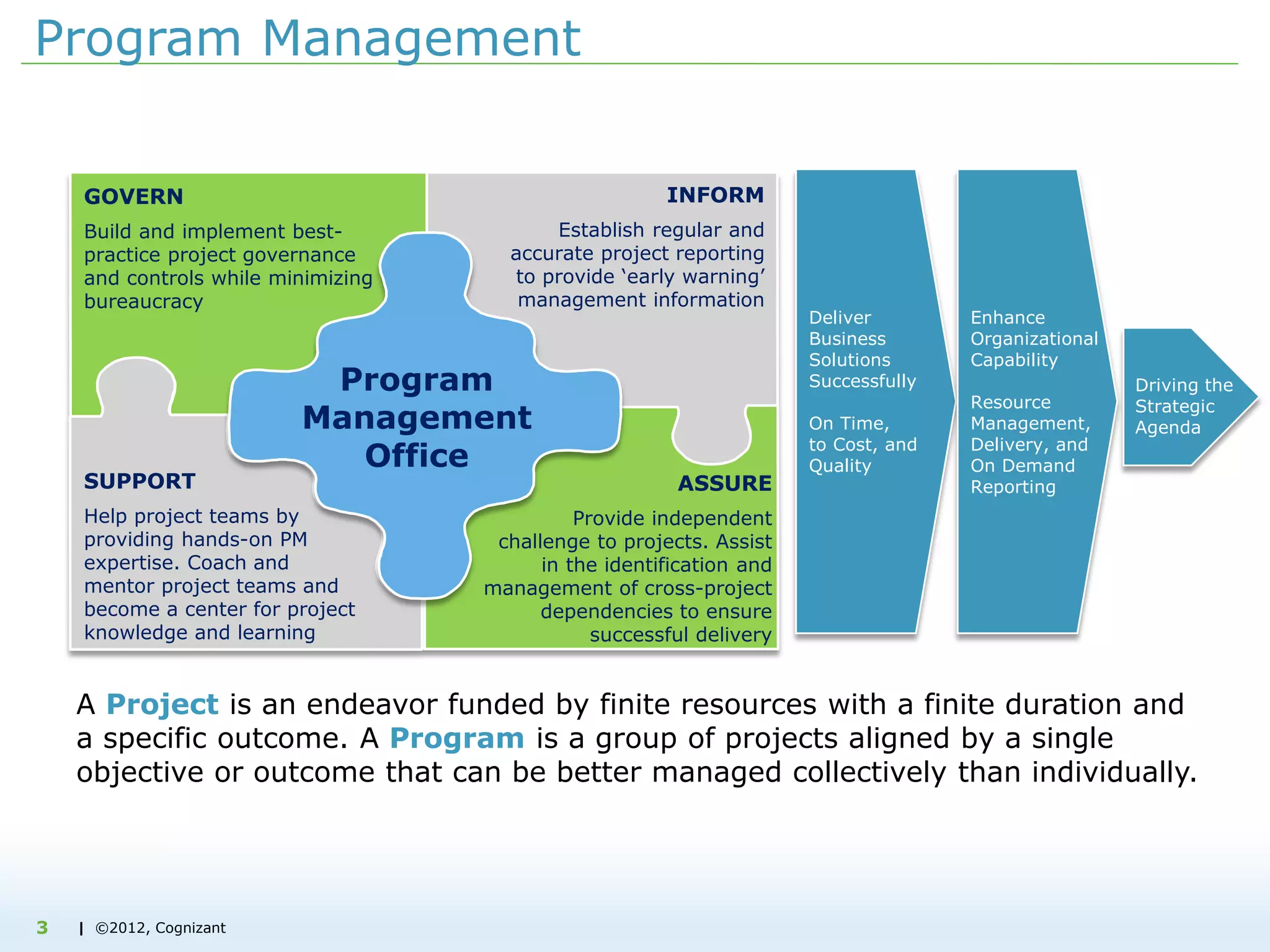 Program Management

GOVERN

Build and implement best-practice project governance and controls while minimizing bureaucracy

INFORM

Establish regular and accurate project reporting to provide ‘early warning’ management information

Program Management Office

SUPPORT

Help project teams by providing hands-on PM expertise. Coach and mentor project teams and become a center for project knowledge and learning

ASSURE

Provide independent challenge to projects. Assist in the identification and management of cross-project dependencies to ensure successful delivery

Deliver Business Solutions Successfully

On Time, to Cost, and Quality

Enhance Organizational Capability

Resource Management, Delivery, and On Demand Reporting

Driving the Strategic Agenda

A Project is an endeavor funded by finite resources with a finite duration and a specific outcome. A Program is a group of projects aligned by a single objective or outcome that can be better managed collectively than individually.

3 | ©2012, Cognizant